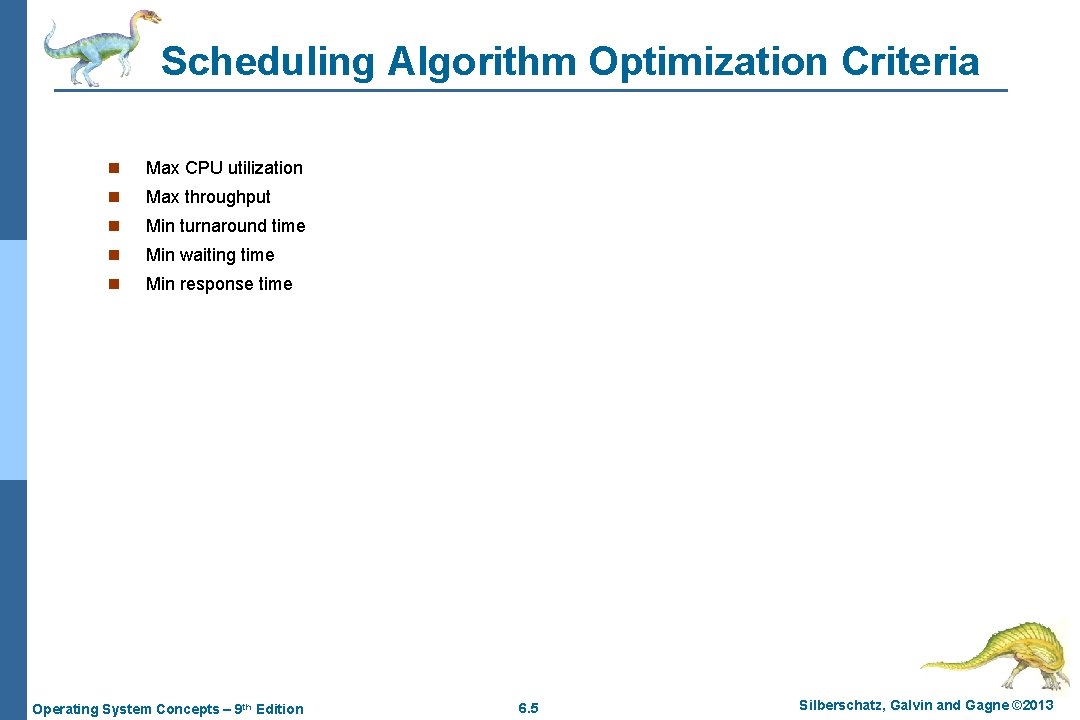 Scheduling Algorithm Optimization Criteria

n Max CPU utilization
n Max throughput
n Min turnaround time
n Min waiting time
n Min response time

Operating System Concepts – 9th Edition 6.5 Silberschatz, Galvin and Gagne ©2013